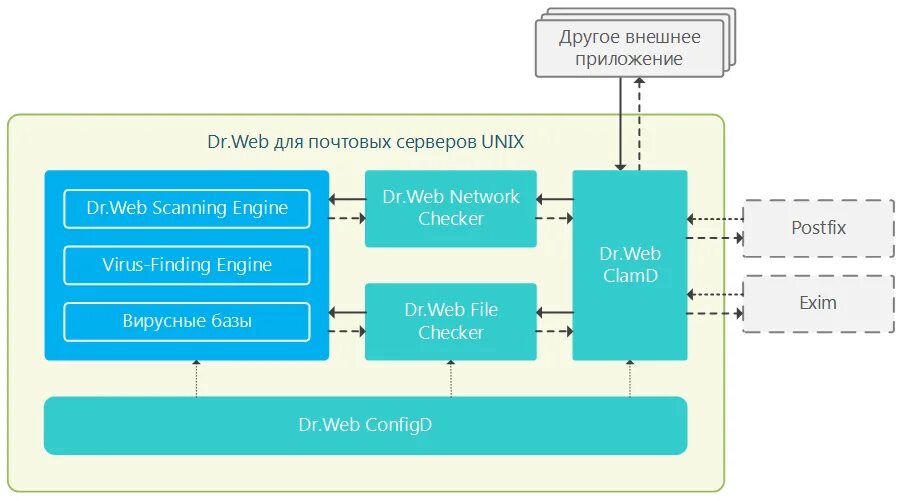 Другое внешнее приложение

Dr.Web для почтовых серверов UNIX

Dr.Web Scanning Engine

Virus-Finding Engine

Вирусные базы

Dr.Web Network Checker

Dr.Web File Checker

Dr.Web ClamD

Postfix

Exim

Dr.Web ConfigD